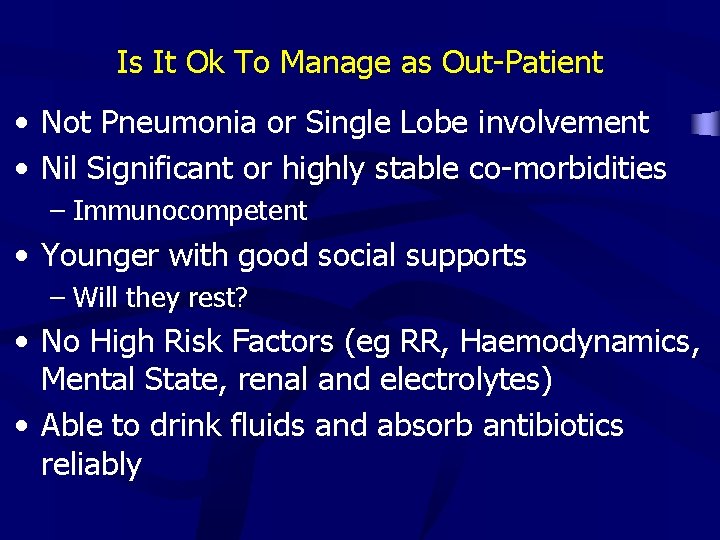 Is It Ok To Manage as Out-Patient

• Not Pneumonia or Single Lobe involvement
• Nil Significant or highly stable co-morbidities
  – Immunocompetent
• Younger with good social supports
  – Will they rest?
• No High Risk Factors (eg RR, Haemodynamics, Mental State, renal and electrolytes)
• Able to drink fluids and absorb antibiotics reliably